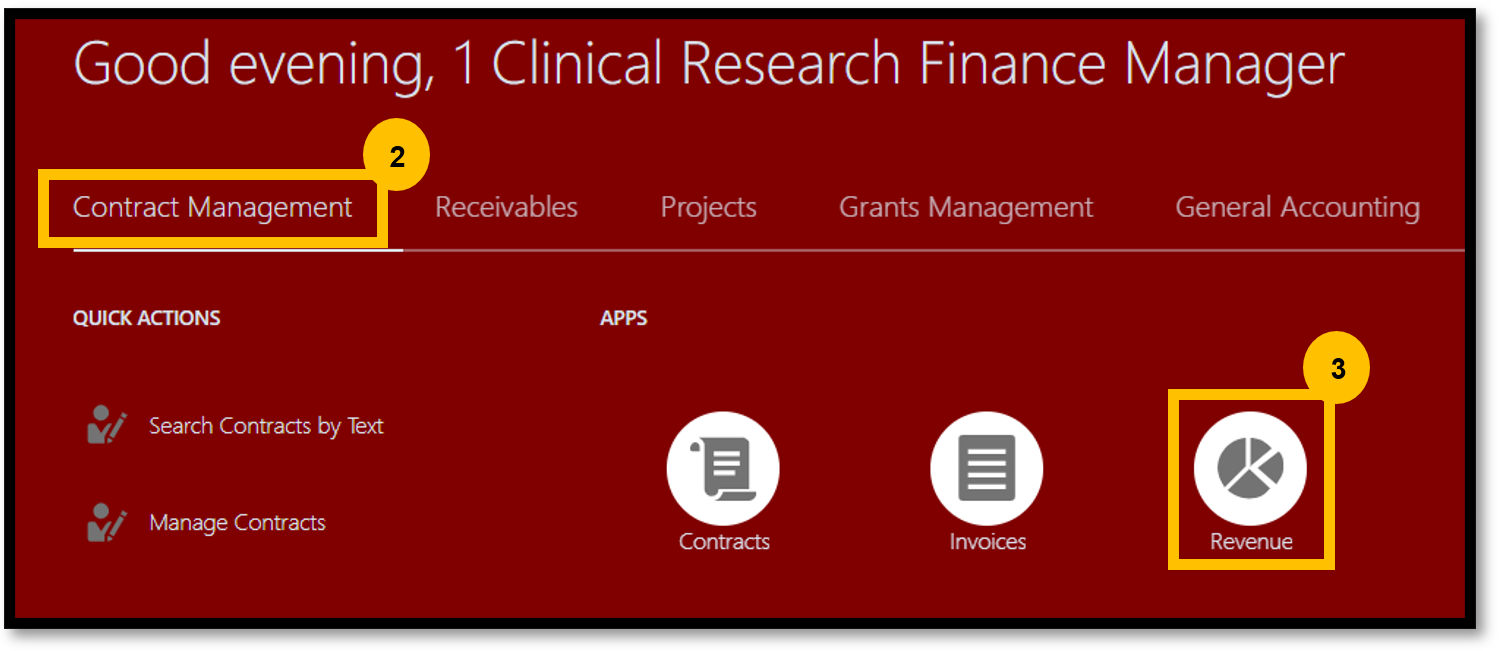 Good evening, 1 Clinical Research Finance Manager

2

Contract Management Receivables Projects Grants Management General Accounting

QUICK ACTIONS

Search Contracts by Text

Manage Contracts

APPS

3

Contracts

Invoices

Revenue